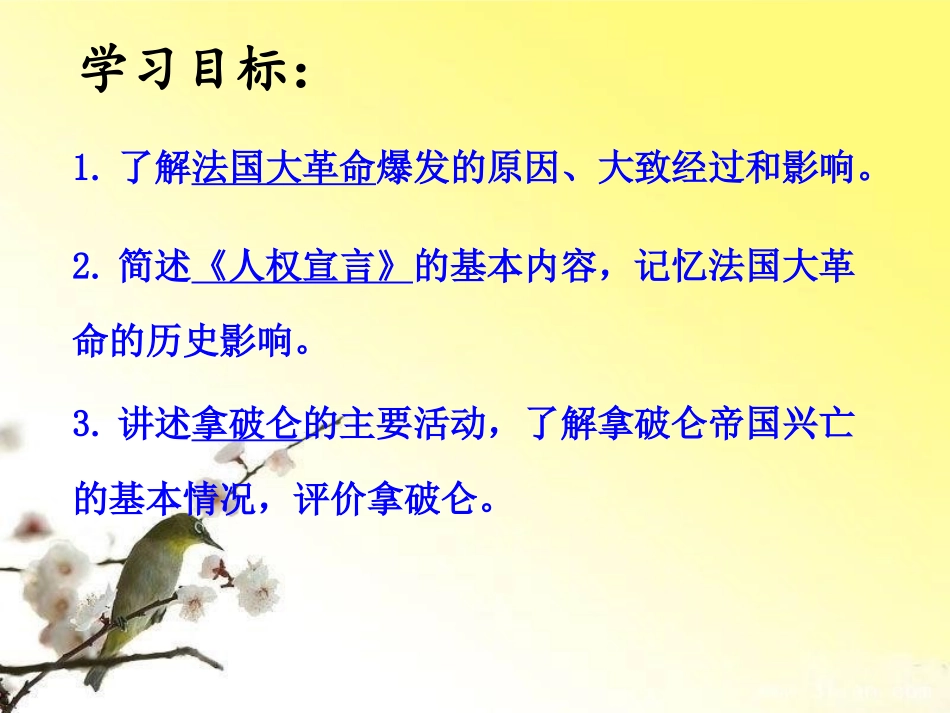 学习目标：

1. 了解法国大革命爆发的原因、大致经过和影响。

2. 简述《人权宣言》的基本内容，记忆法国大革命的历史影响。

3. 讲述拿破仑的主要活动，了解拿破仑帝国兴亡的基本情况，评价拿破仑。